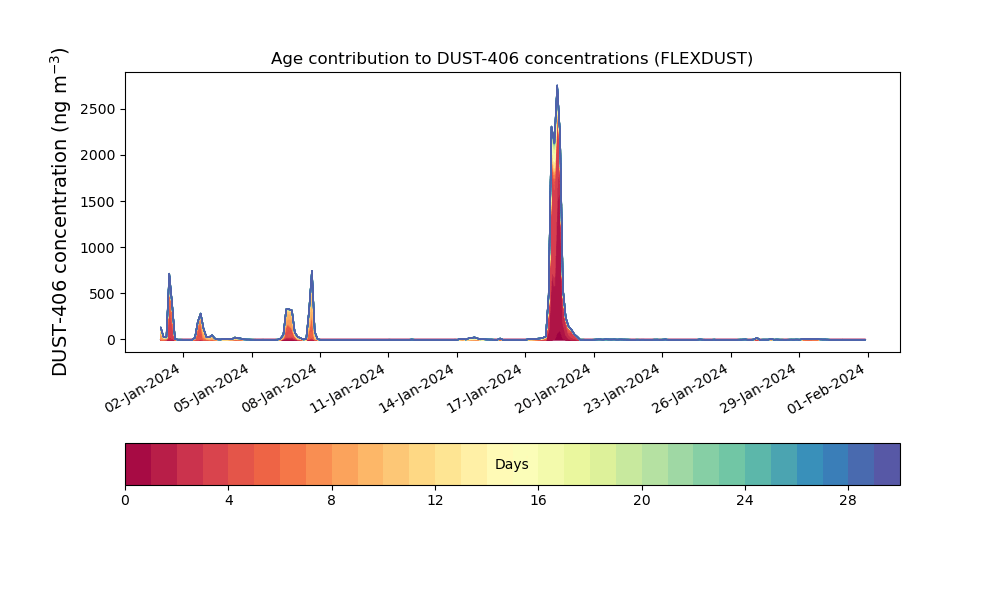 Age contribution to DUST-406 concentrations (FLEXDUST)

DUST-406 concentration (ng m$^{-3}$)

2500
2000
1500
1000
500
0

02-Jan-2024
05-Jan-2024
08-Jan-2024
11-Jan-2024
14-Jan-2024
17-Jan-2024
20-Jan-2024
23-Jan-2024
26-Jan-2024
29-Jan-2024
01-Feb-2024

Days

0
4
8
12
16
20
24
28